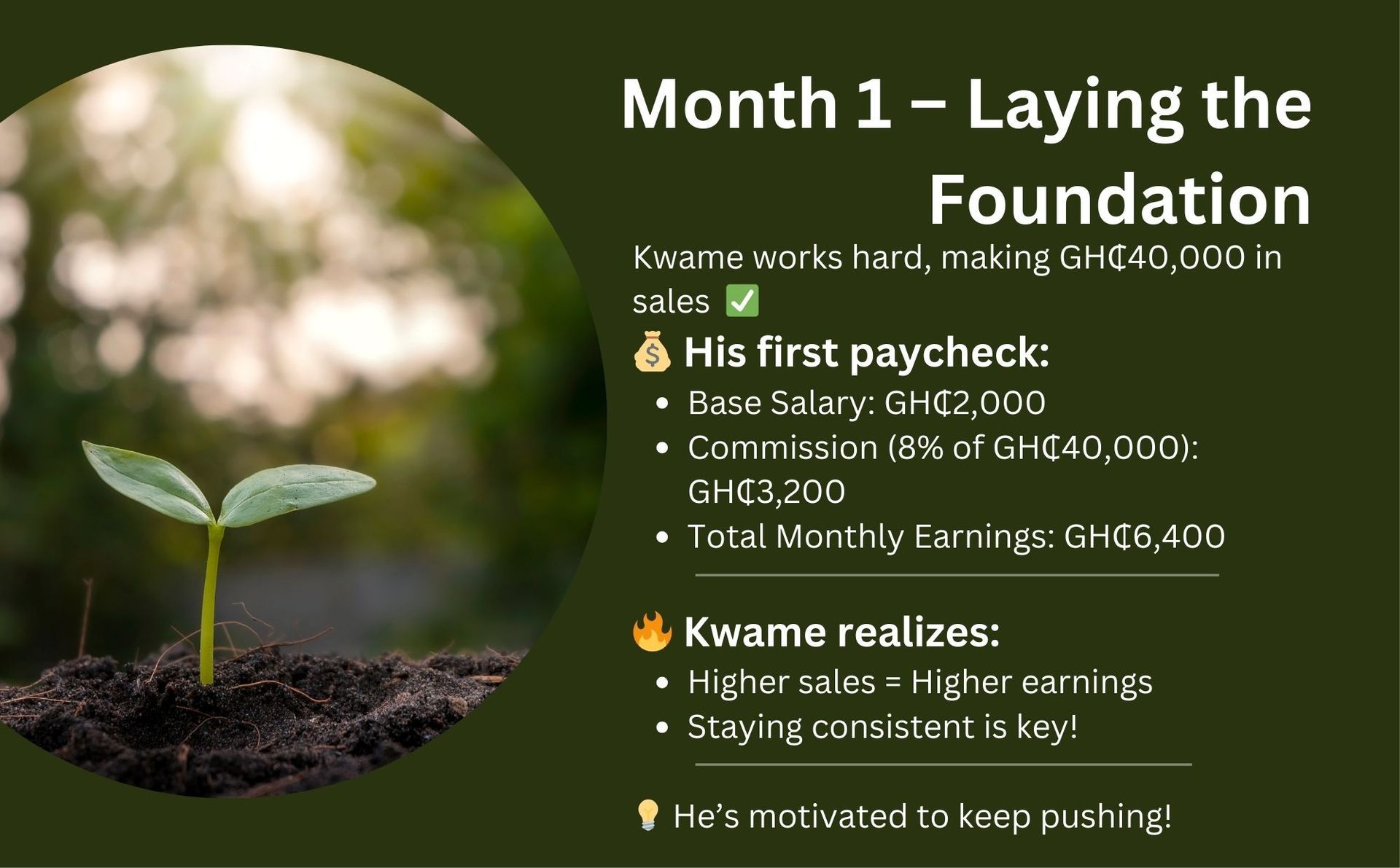 Month 1 – Laying the Foundation

Kwame works hard, making GH₵40,000 in sales ✅

💰 His first paycheck:

- Base Salary: GH₵2,000
- Commission (8% of GH₵40,000): GH₵3,200
- Total Monthly Earnings: GH₵6,400

🔥 Kwame realizes:

- Higher sales = Higher earnings
- Staying consistent is key!

💡 He's motivated to keep pushing!